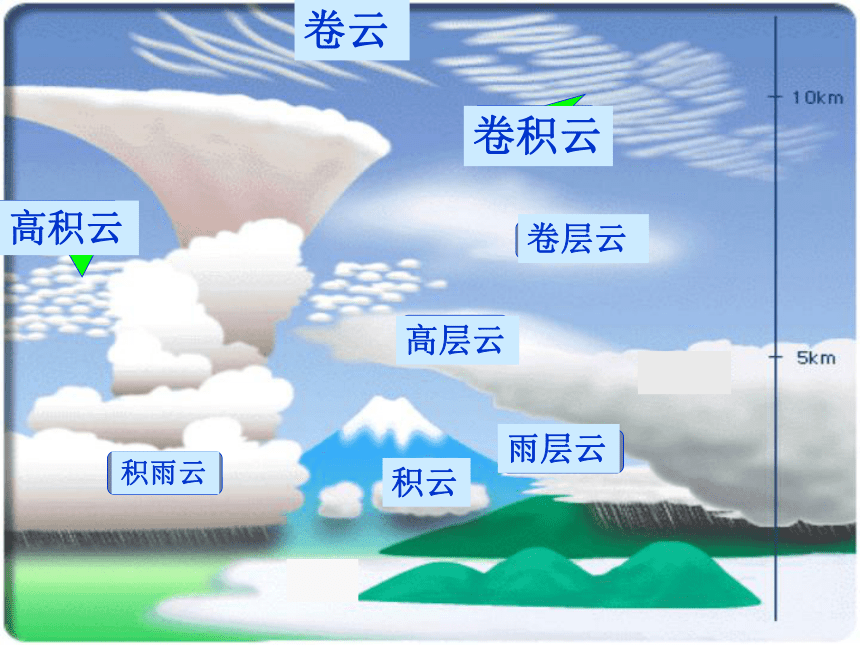 卷云

10km

卷积云

高积云

卷层云

高层云

5km

雨层云

积雨云

积云